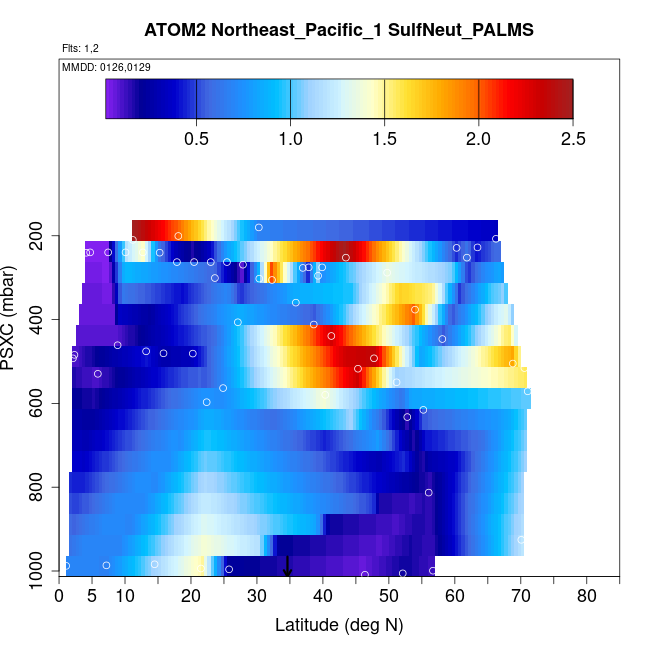 ATOM2 Northeast_Pacific_1 SulfNeut_PALMS

Flts: 1,2

MMDD: 0126,0129

0.5
1.0
1.5
2.0
2.5

PSXC (mbar)

200
400
600
800
1000

0
5
10
20
30
40
50
60
70
80

Latitude (deg N)